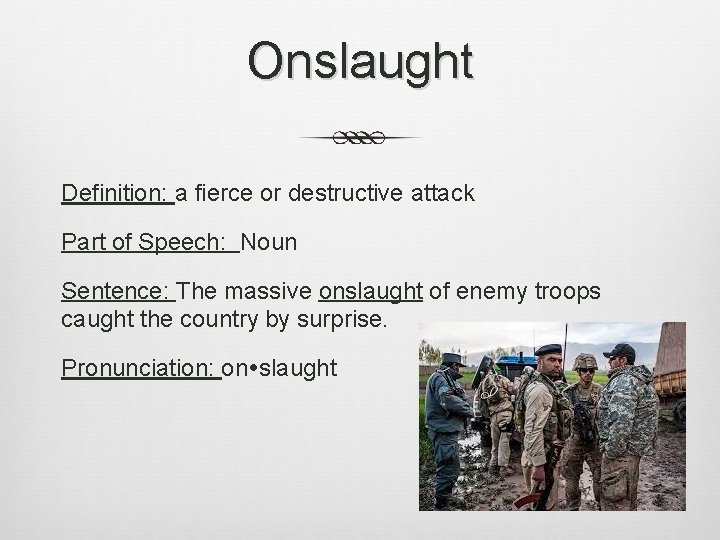 Onslaught

Definition: a fierce or destructive attack

Part of Speech: Noun

Sentence: The massive onslaught of enemy troops caught the country by surprise.

Pronunciation: on•slaught